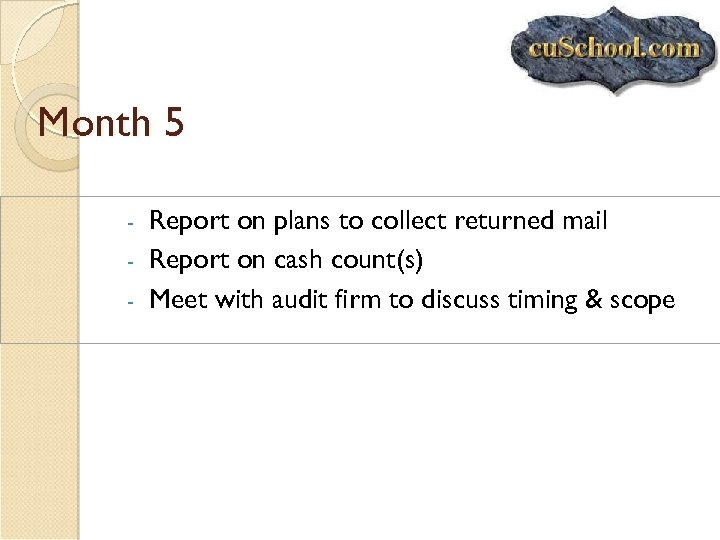 cuSchool.com

Month 5

- Report on plans to collect returned mail
- Report on cash count(s)
- Meet with audit firm to discuss timing & scope